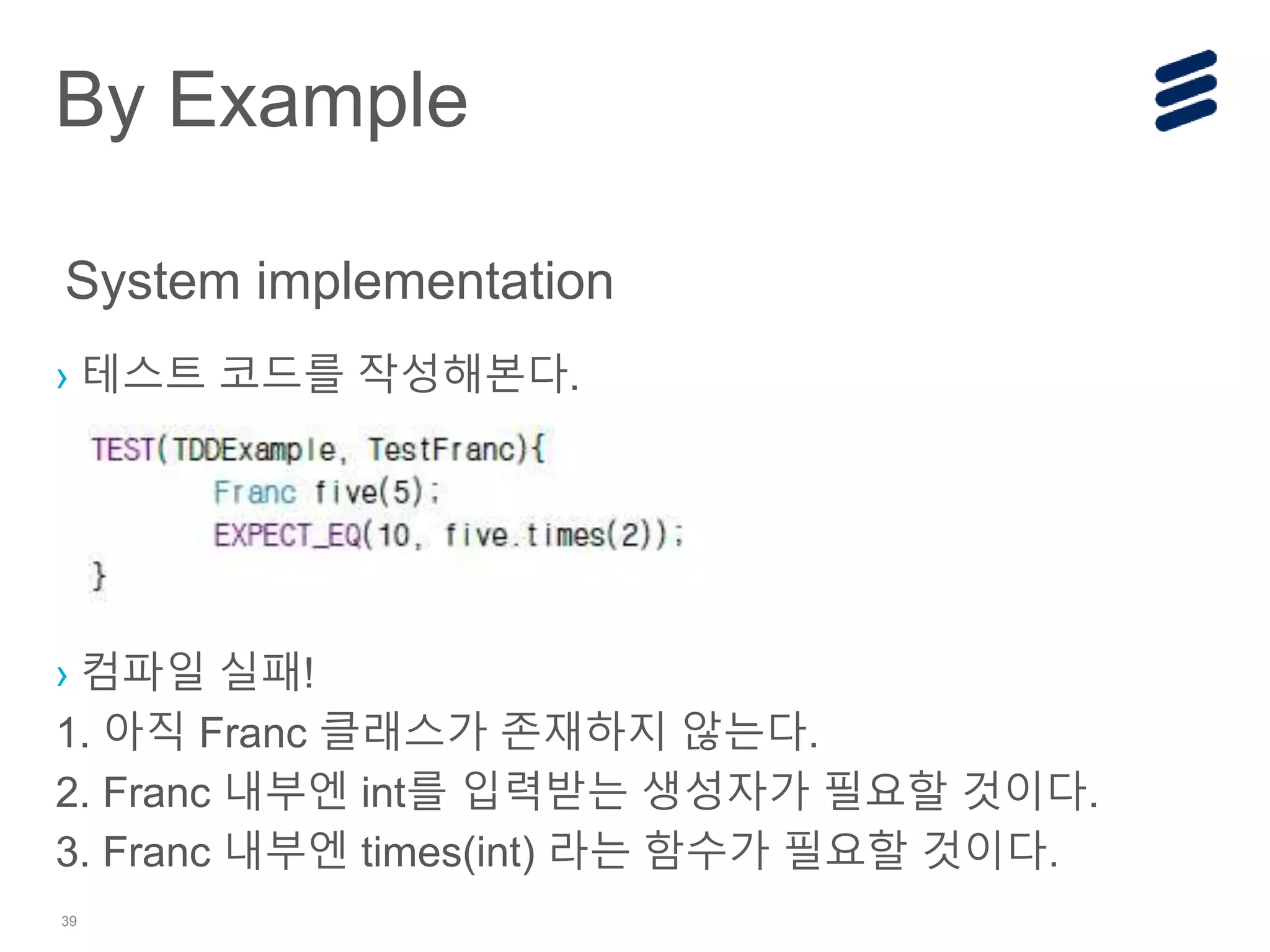 By Example

System implementation

› 테스트 코드를 작성해본다.

TEST(TDDExample, TestFranc){
	Franc five(5);
	EXPECT_EQ(10, five.times(2));
}

› 컴파일 실패!

1. 아직 Franc 클래스가 존재하지 않는다.
2. Franc 내부엔 int를 입력받는 생성자가 필요할 것이다.
3. Franc 내부엔 times(int) 라는 함수가 필요할 것이다.

39